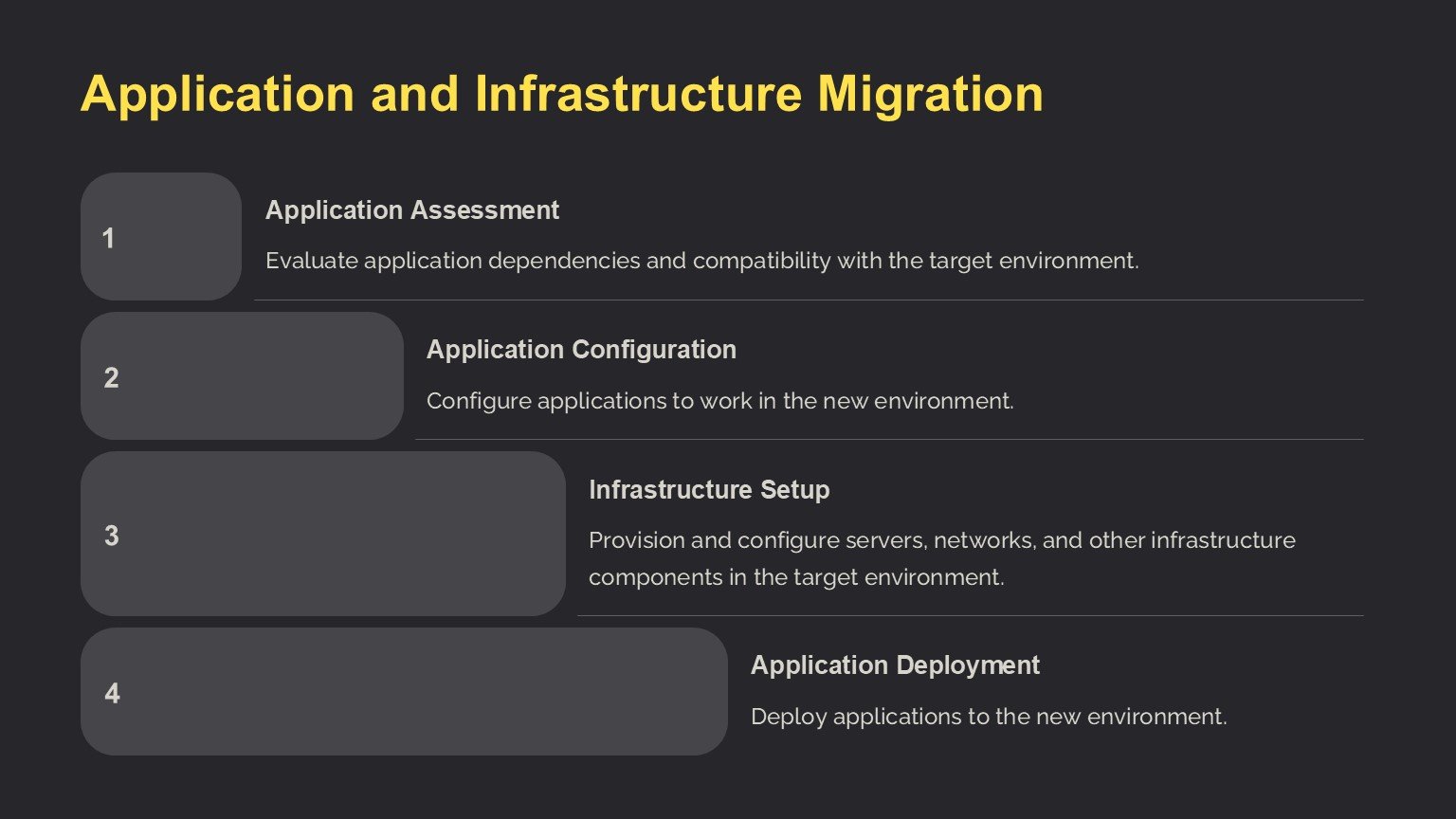 Application and Infrastructure Migration

1

Application Assessment

Evaluate application dependencies and compatibility with the target environment.

2

Application Configuration

Configure applications to work in the new environment.

3

Infrastructure Setup

Provision and configure servers, networks, and other infrastructure components in the target environment.

4

Application Deployment

Deploy applications to the new environment.